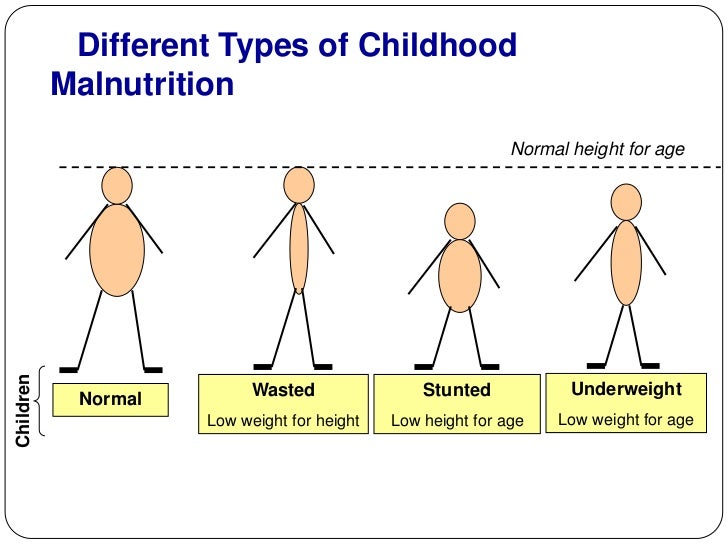 Different Types of Childhood Malnutrition

Normal height for age

Children

Normal

Wasted
Low weight for height

Stunted
Low height for age

Underweight
Low weight for age